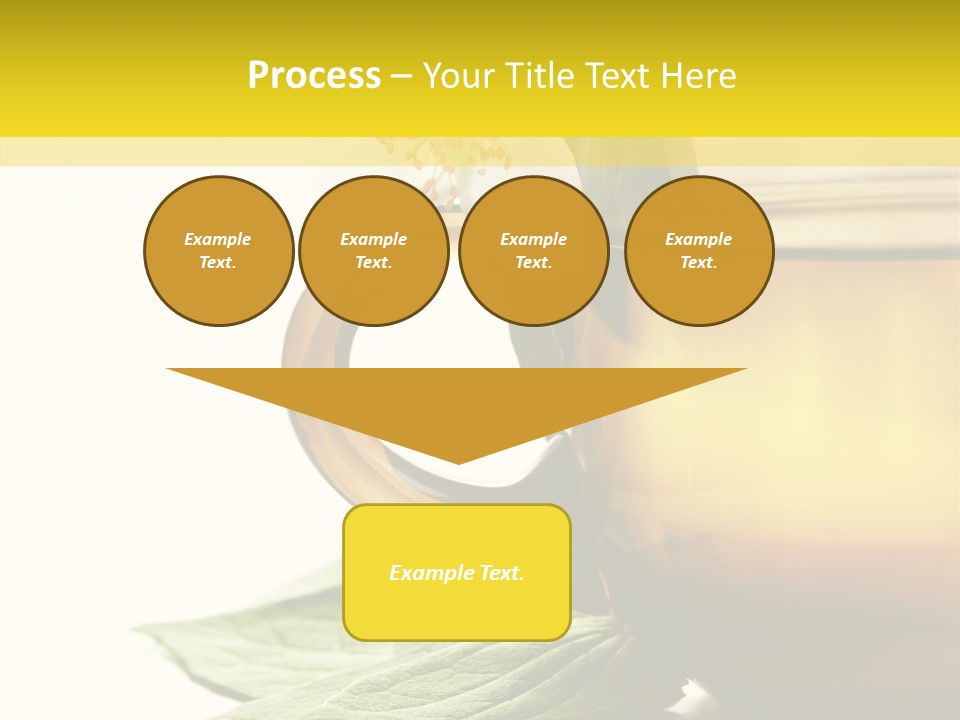 Process – Your Title Text Here

Example Text.

Example Text.

Example Text.

Example Text.

Example Text.